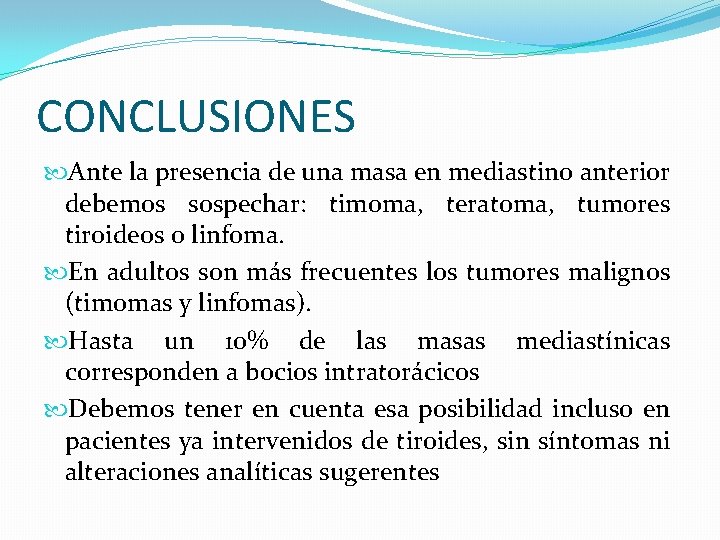 CONCLUSIONES

Ante la presencia de una masa en mediastino anterior debemos sospechar: timoma, teratoma, tumores tiroideos o linfoma.

En adultos son más frecuentes los tumores malignos (timomas y linfomas).

Hasta un 10% de las masas mediastínicas corresponden a bocios intratorácicos

Debemos tener en cuenta esa posibilidad incluso en pacientes ya intervenidos de tiroides, sin síntomas ni alteraciones analíticas sugerentes